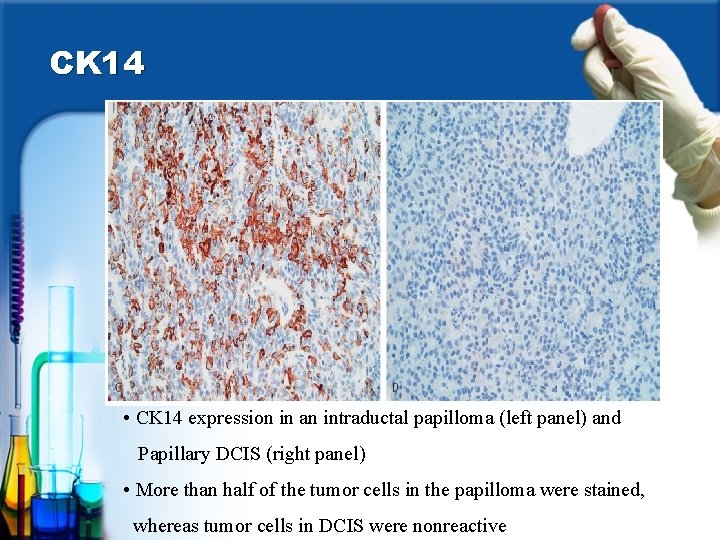 CK14

C

D

• CK14 expression in an intraductal papilloma (left panel) and Papillary DCIS (right panel)

• More than half of the tumor cells in the papilloma were stained, whereas tumor cells in DCIS were nonreactive